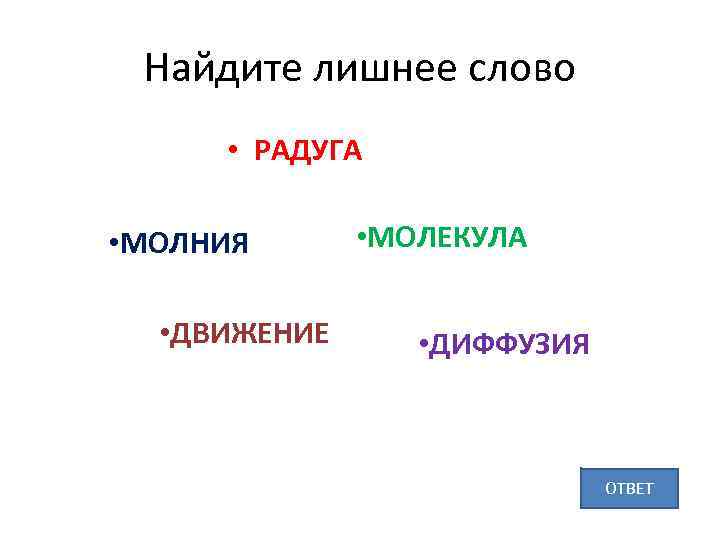 Найдите лишнее слово

• РАДУГА

•МОЛНИЯ

•МОЛЕКУЛА

•ДВИЖЕНИЕ

•ДИФФУЗИЯ

ОТВЕТ